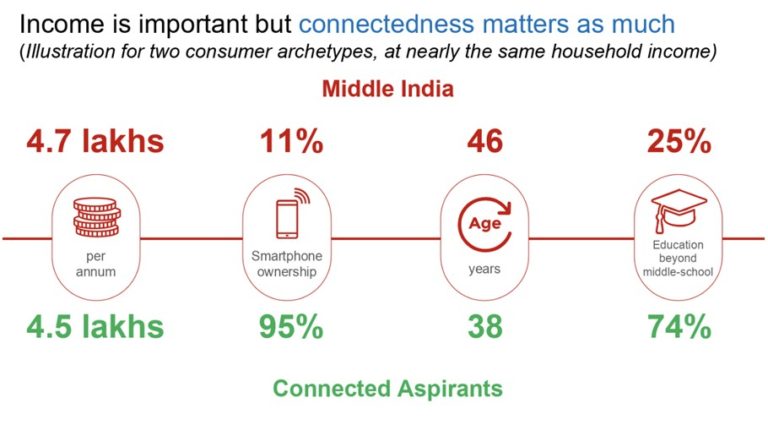 Income is important but connectedness matters as much
(Illustration for two consumer archetypes, at nearly the same household income)

Middle India

4.7 lakhs

11%

46

25%

per annum

Smartphone ownership

Age

years

Education beyond middle-school

4.5 lakhs

95%

38

74%

Connected Aspirants